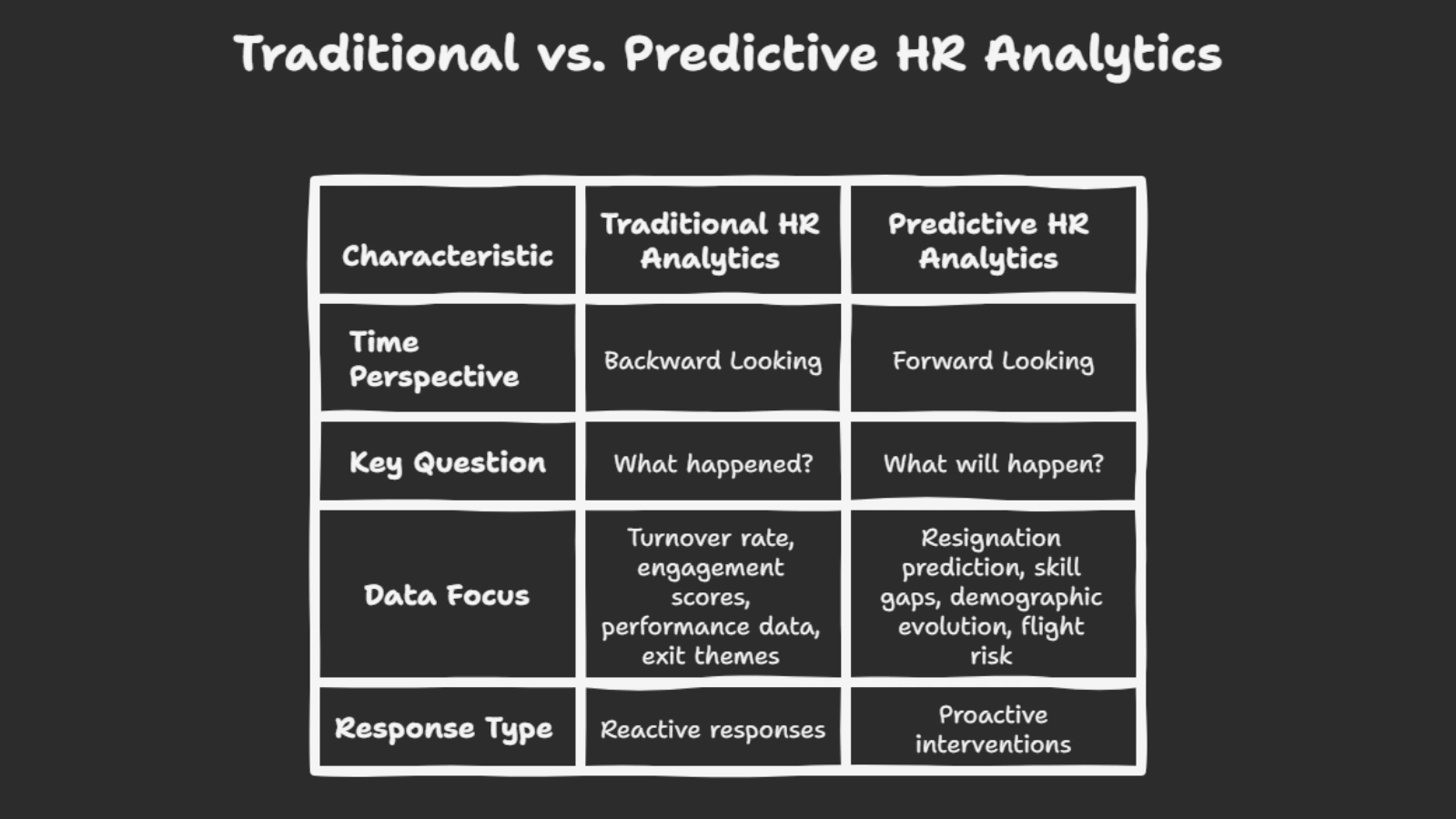 Traditional vs. Predictive HR Analytics

| Characteristic | Traditional HR Analytics | Predictive HR Analytics |
|---|---|---|
| Time Perspective | Backward Looking | Forward Looking |
| Key Question | What happened? | What will happen? |
| Data Focus | Turnover rate, engagement scores, performance data, exit themes | Resignation prediction, skill gaps, demographic evolution, flight risk |
| Response Type | Reactive responses | Proactive interventions |